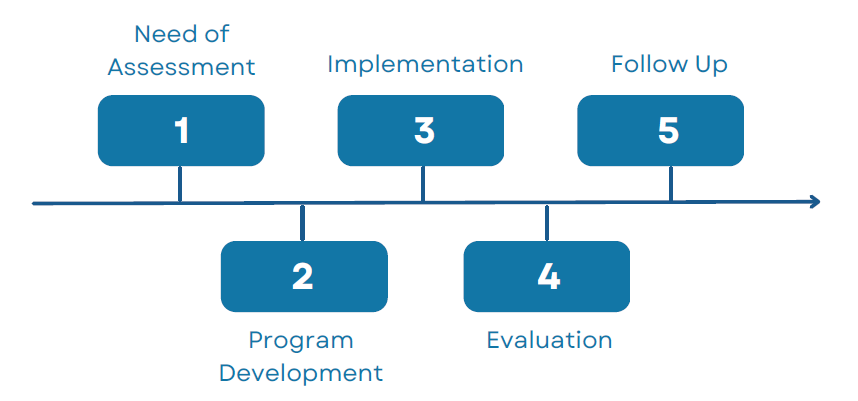 Need of Assessment

1

Implementation

3

Follow Up

5

2

Program Development

4

Evaluation